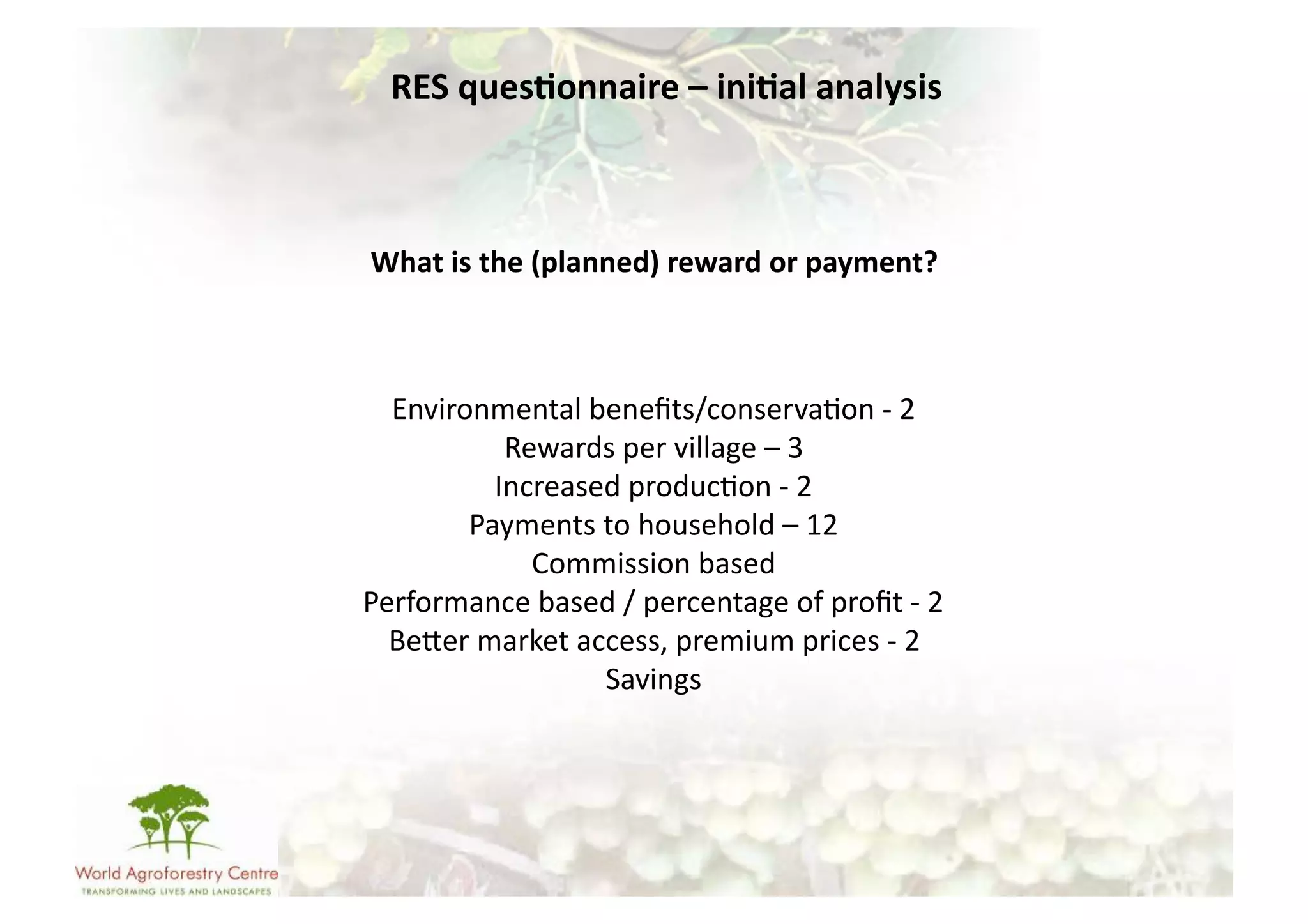 RES questionnaire – initial analysis

What is the (planned) reward or payment?

Environmental benefits/conservation - 2
Rewards per village – 3
Increased production - 2
Payments to household – 12
Commission based
Performance based / percentage of profit - 2
Better market access, premium prices - 2
Savings

World Agroforestry Centre
TRANSFORMING LIVES AND LANDSCAPES